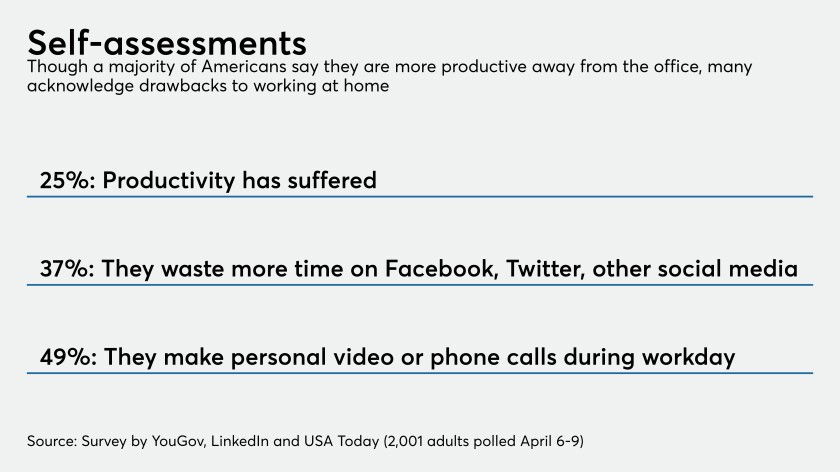 Self-assessments

Though a majority of Americans say they are more productive away from the office, many acknowledge drawbacks to working at home

25%: Productivity has suffered

37%: They waste more time on Facebook, Twitter, other social media

49%: They make personal video or phone calls during workday

Source: Survey by YouGov, LinkedIn and USA Today (2,001 adults polled April 6-9)